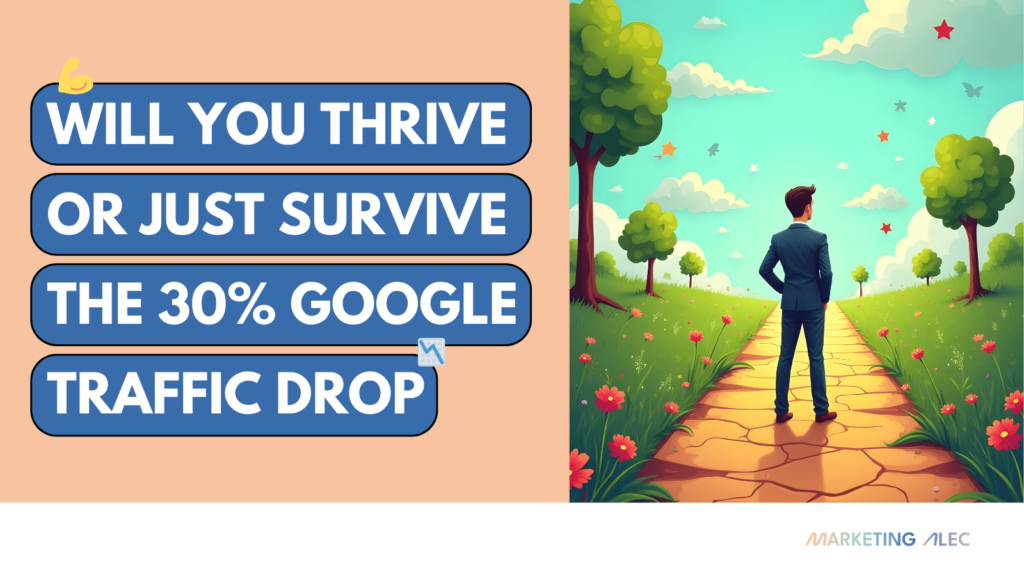 WILL YOU THRIVE OR JUST SURVIVE THE 30% GOOGLE TRAFFIC DROP

MARKETING ALEC